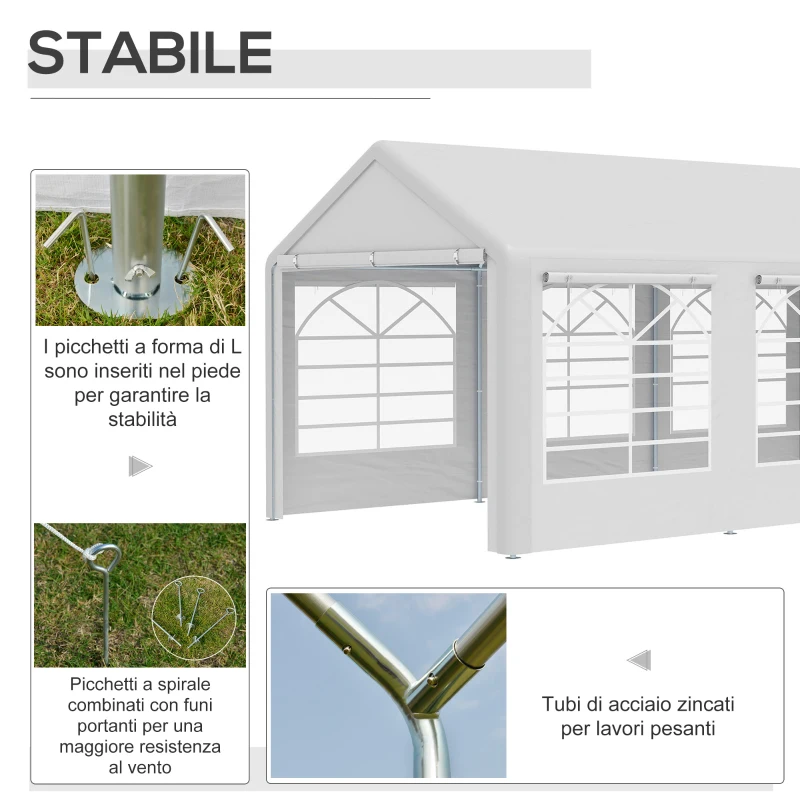 STABILE

I picchetti a forma di L sono inseriti nel piede per garantire la stabilità

Picchetti a spirale combinati con funi portanti per una maggiore resistenza al vento

Tubi di acciaio zincati per lavori pesanti